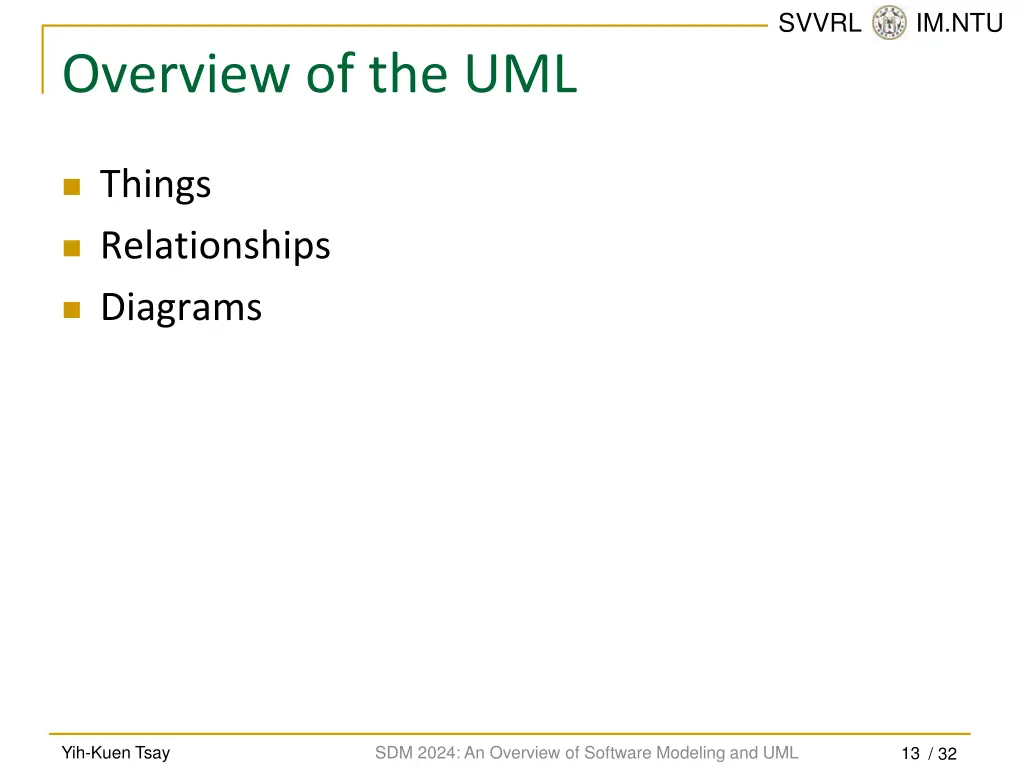 SVVRL IM.NTU

Overview of the UML

Things
Relationships
Diagrams

Yih-Kuen Tsay

SDM 2024: An Overview of Software Modeling and UML

13 / 32